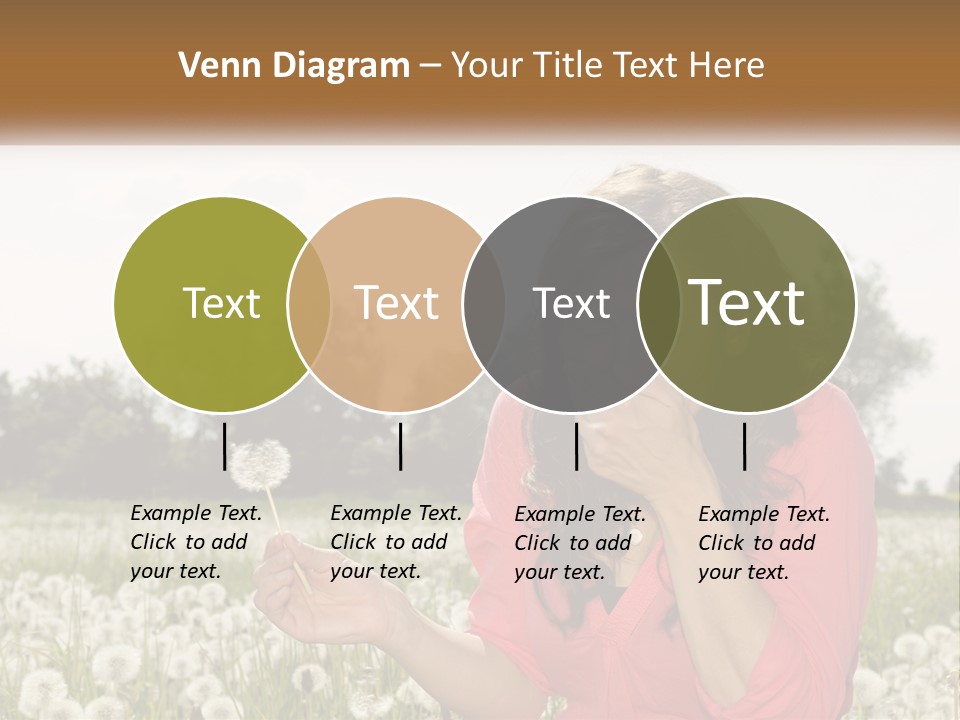 Venn Diagram – Your Title Text Here

Text

Text

Text

Text

Example Text. Click to add your text.

Example Text. Click to add your text.

Example Text. Click to add your text.

Example Text. Click to add your text.